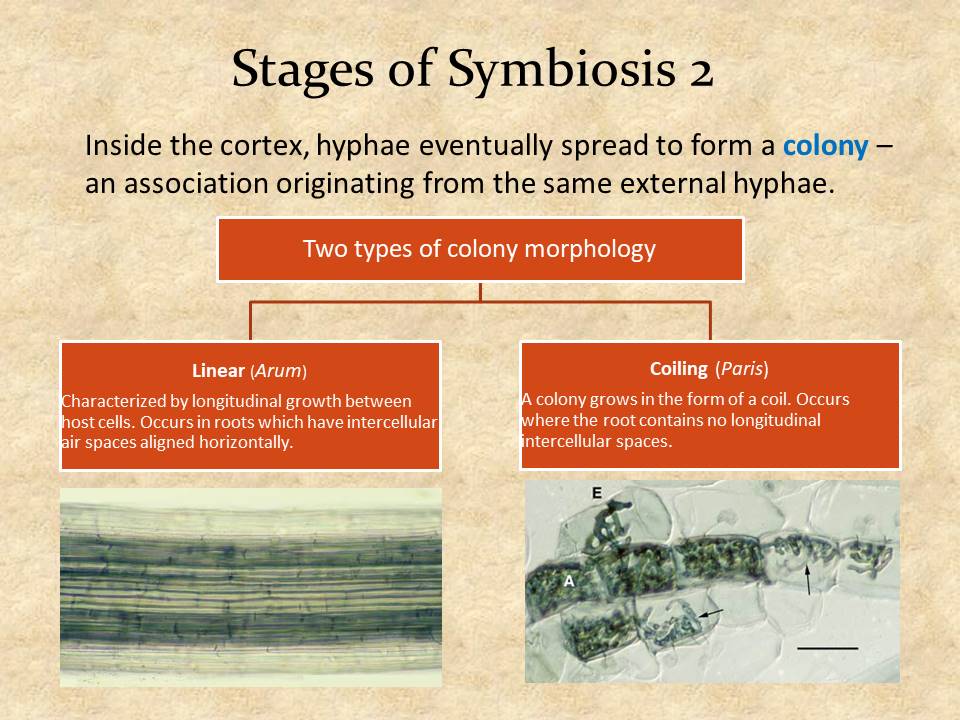 Stages of Symbiosis 2

Inside the cortex, hyphae eventually spread to form a colony – an association originating from the same external hyphae.

Two types of colony morphology

Linear (Arum)

Characterized by longitudinal growth between host cells. Occurs in roots which have intercellular air spaces aligned horizontally.

Coiling (Paris)

A colony grows in the form of a coil. Occurs where the root contains no longitudinal intercellular spaces.

E

A